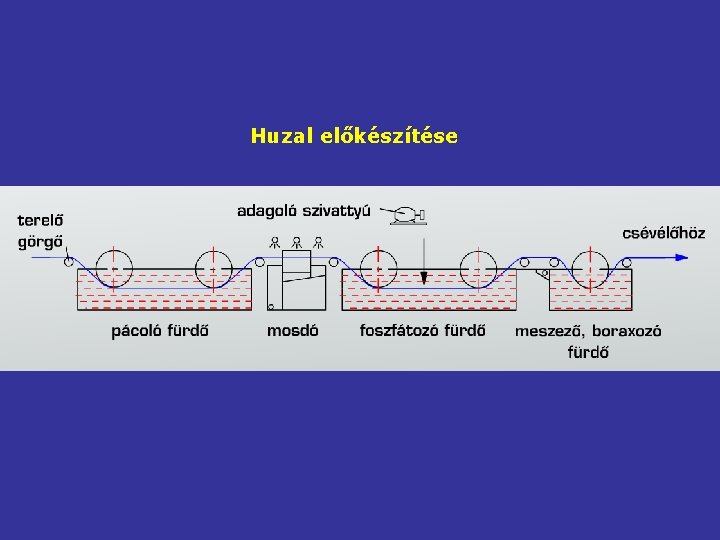 Huzal előkészítése

terelő görgő

adagoló szivattyú

csévélőhöz

pácoló fürdő

mosdó

foszfátozó fürdő

meszező, boraxozó fürdő